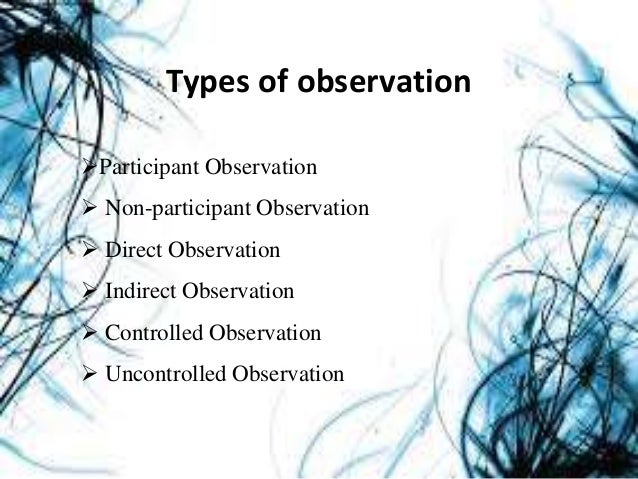 Types of observation

➢Participant Observation
➢ Non-participant Observation
➢ Direct Observation
➢ Indirect Observation
➢ Controlled Observation
➢ Uncontrolled Observation